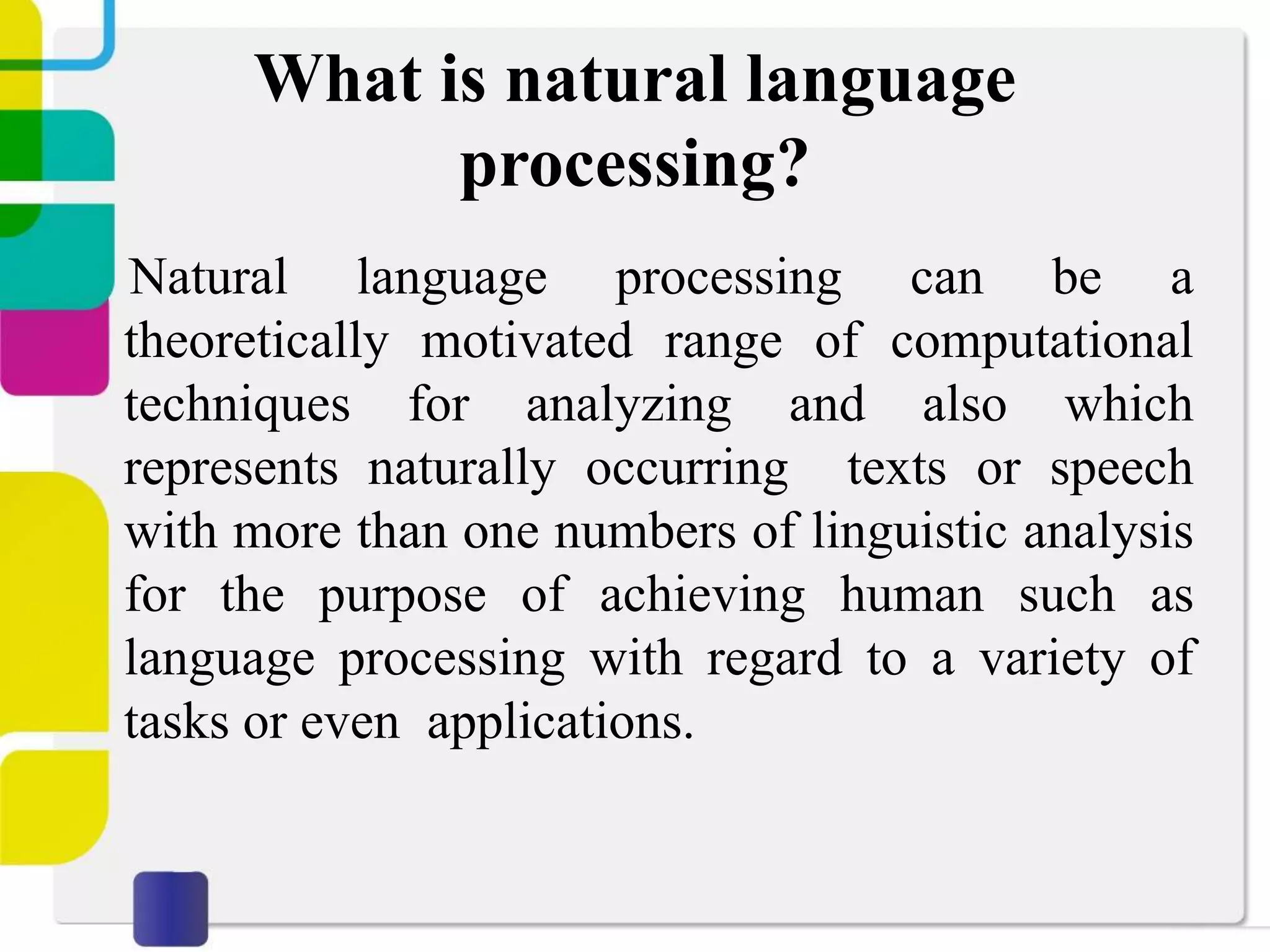 What is natural language processing?

Natural language processing can be a theoretically motivated range of computational techniques for analyzing and also which represents naturally occurring texts or speech with more than one numbers of linguistic analysis for the purpose of achieving human such as language processing with regard to a variety of tasks or even applications.